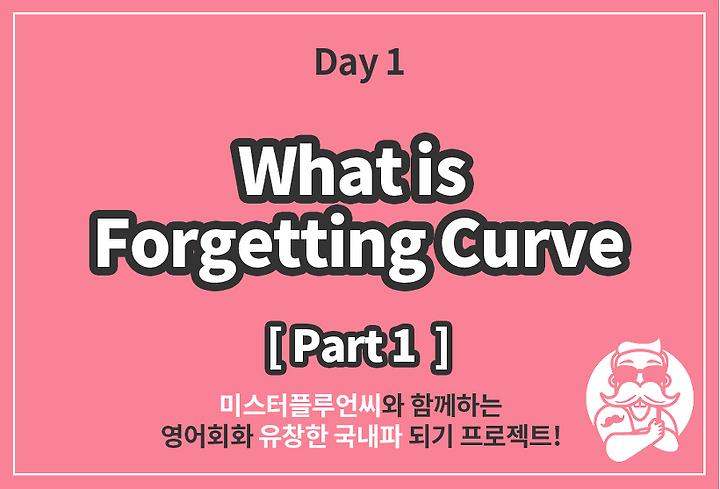 Day 1

What is Forgetting Curve

[ Part 1 ]

미스터플루언씨와 함께하는 영어회화 유창한 국내파 되기 프로젝트!